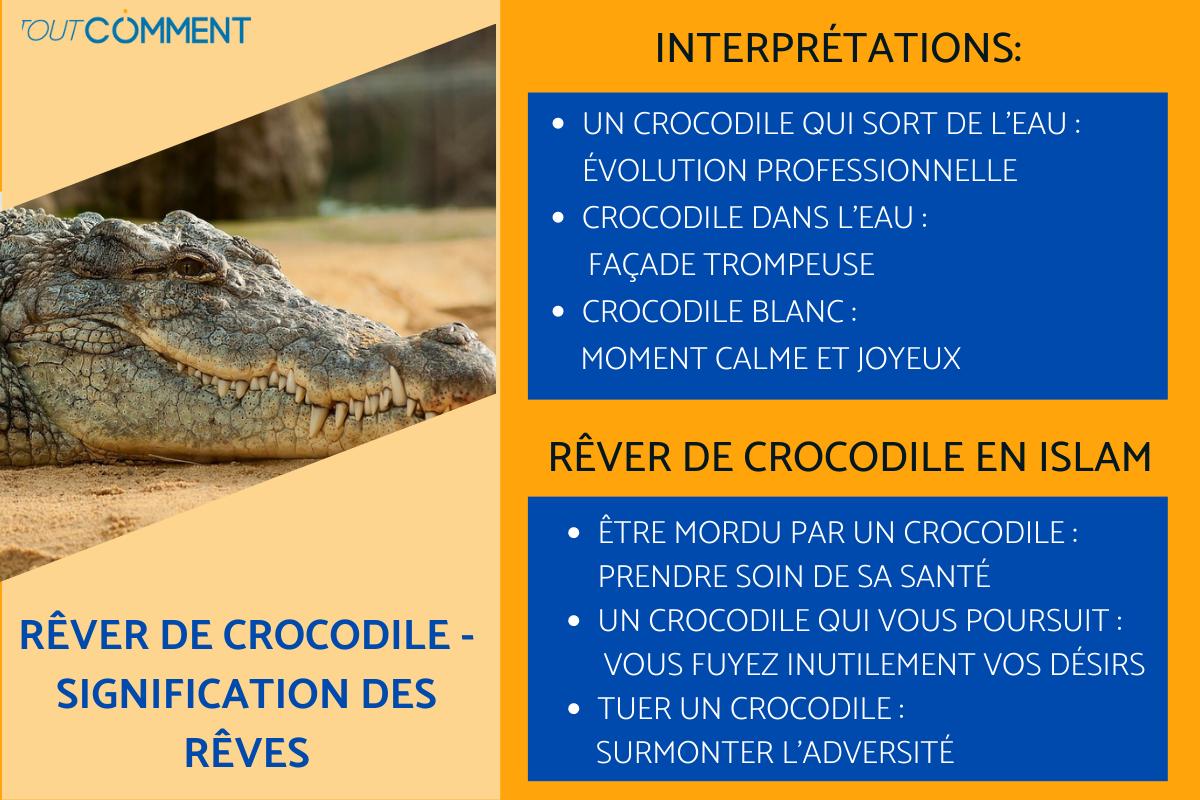 TOUTCOMMENT

RÊVER DE CROCODILE - SIGNIFICATION DES RÊVES

INTERPRÉTATIONS:

- UN CROCODILE QUI SORT DE L'EAU : ÉVOLUTION PROFESSIONNELLE
- CROCODILE DANS L'EAU : FAÇADE TROMPEUSE
- CROCODILE BLANC : MOMENT CALME ET JOYEUX

RÊVER DE CROCODILE EN ISLAM

- ÊTRE MORDU PAR UN CROCODILE : PRENDRE SOIN DE SA SANTÉ
- UN CROCODILE QUI VOUS POURSUIT : VOUS FUYEZ INUTILEMENT VOS DÉSIRS
- TUER UN CROCODILE : SURMONTER L'ADVERSITÉ